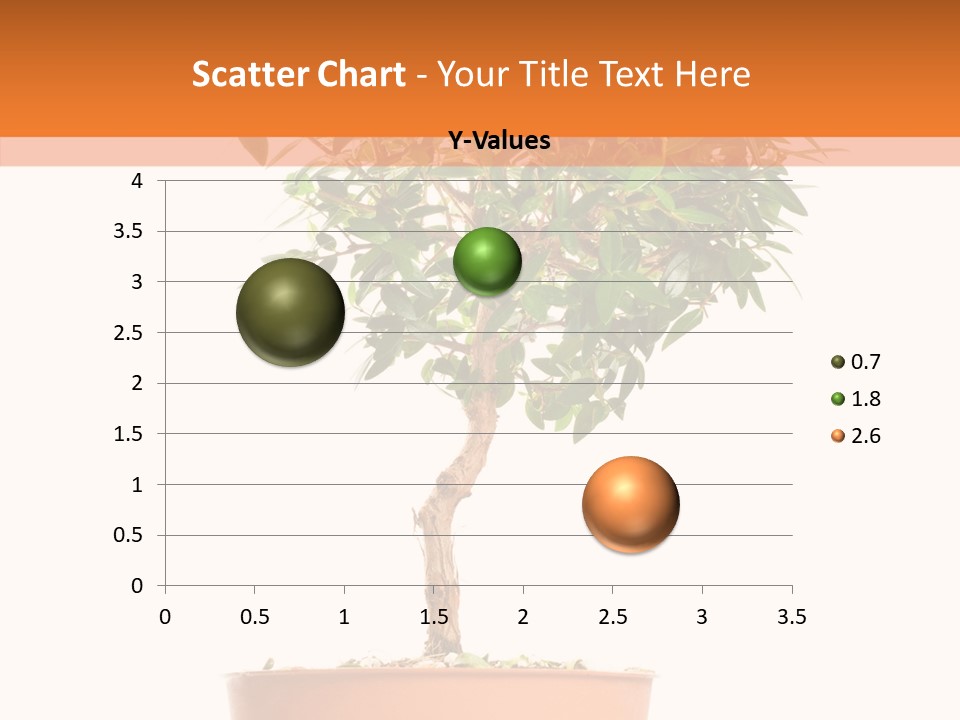 Scatter Chart - Your Title Text Here

Y-Values

4
3.5
3
2.5
2
1.5
1
0.5
0

0 0.5 1 1.5 2 2.5 3 3.5

0.7
1.8
2.6